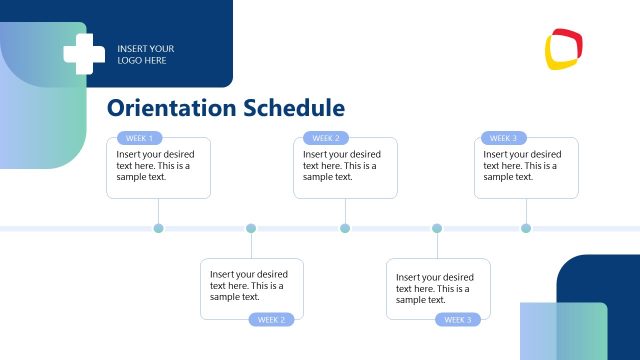 INSERT YOUR LOGO HERE

Orientation Schedule

WEEK 1
Insert your desired text here. This is a sample text.

WEEK 2
Insert your desired text here. This is a sample text.

WEEK 3
Insert your desired text here. This is a sample text.

Insert your desired text here. This is a sample text.
WEEK 2

Insert your desired text here. This is a sample text.
WEEK 3